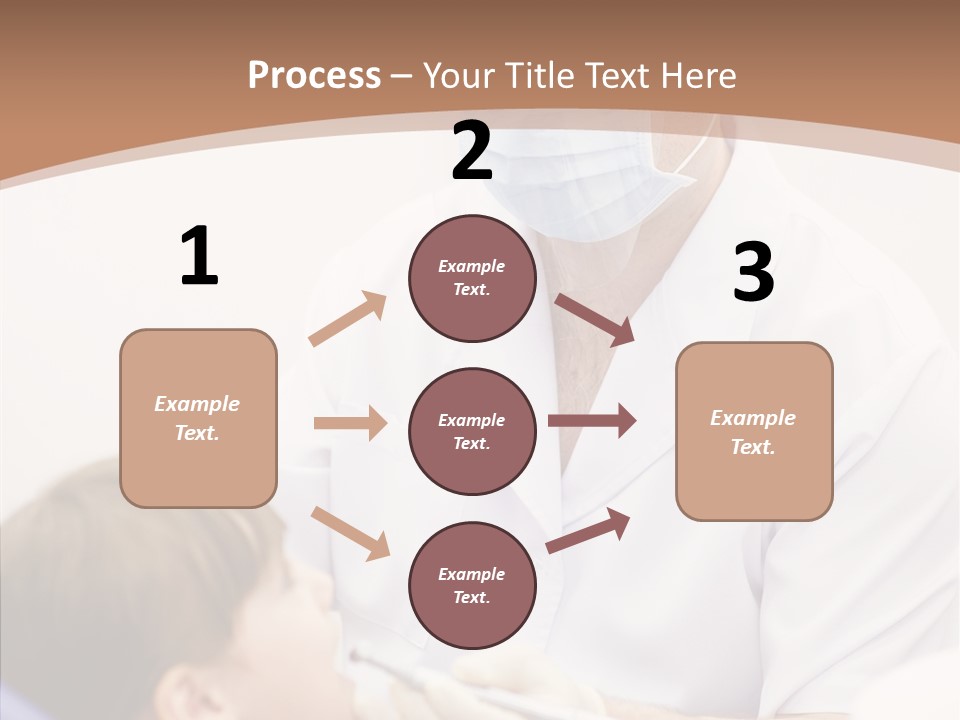 Process – Your Title Text Here

1

Example Text.

2

Example Text.

Example Text.

Example Text.

3

Example Text.